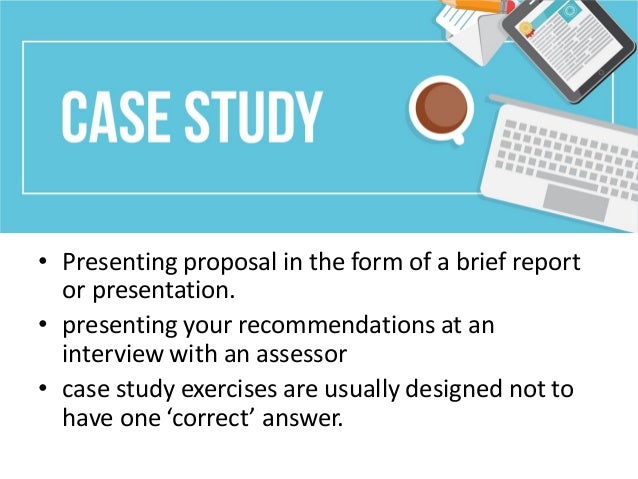 CASE STUDY

• Presenting proposal in the form of a brief report or presentation.

• presenting your recommendations at an interview with an assessor

• case study exercises are usually designed not to have one ‘correct’ answer.